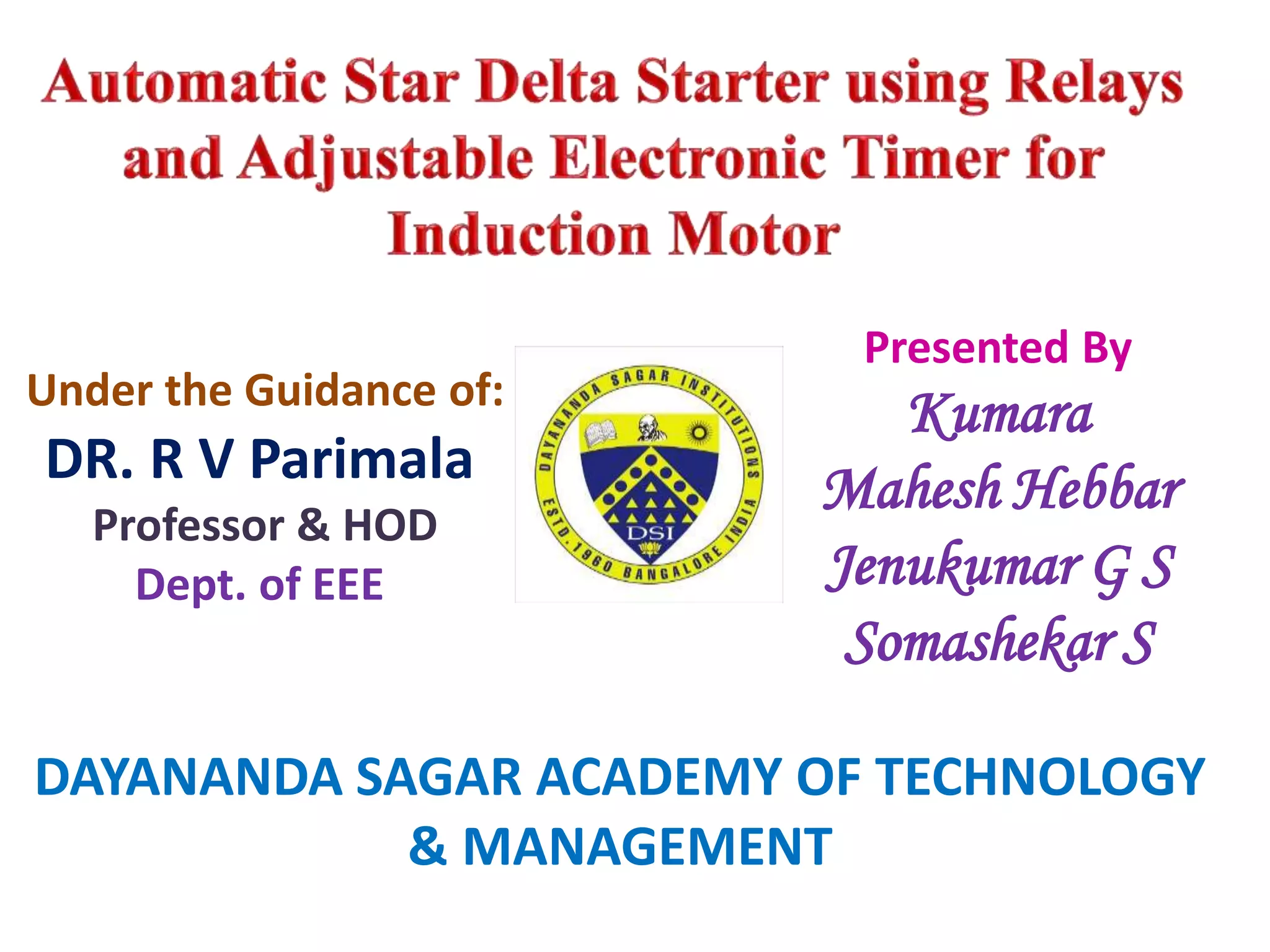 Automatic Star Delta Starter using Relays and Adjustable Electronic Timer for Induction Motor

Under the Guidance of:
DR. R V Parimala
Professor & HOD
Dept. of EEE

DAYANANDA SAGAR INSTITUTIONS
ESTD. 1960 BANGALORE INDIA
DSI

Presented By
Kumara
Mahesh Hebbar
Jenukumar G S
Somashekar S

DAYANANDA SAGAR ACADEMY OF TECHNOLOGY & MANAGEMENT